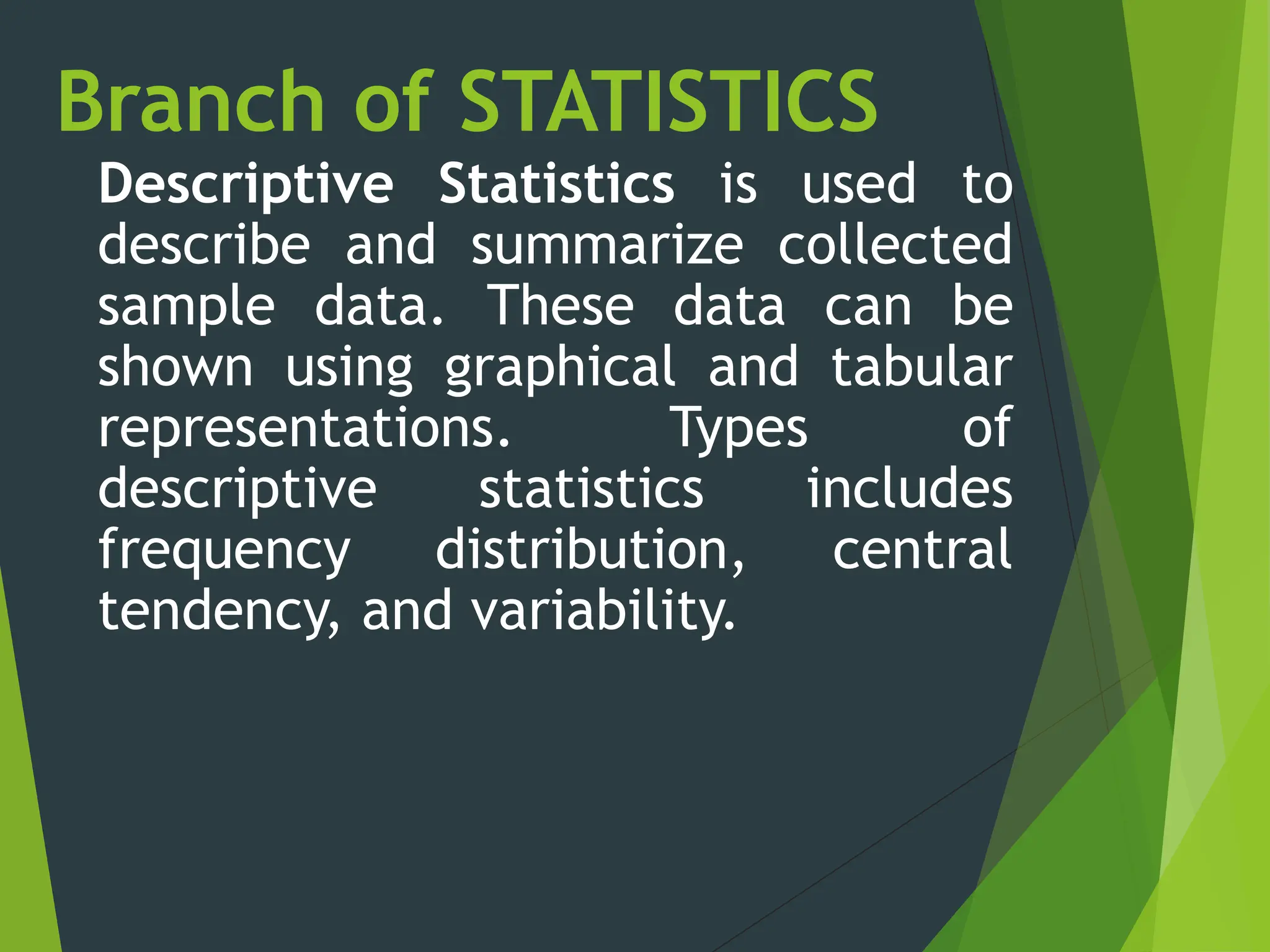 Branch of STATISTICS

Descriptive Statistics is used to describe and summarize collected sample data. These data can be shown using graphical and tabular representations. Types of descriptive statistics includes frequency distribution, central tendency, and variability.